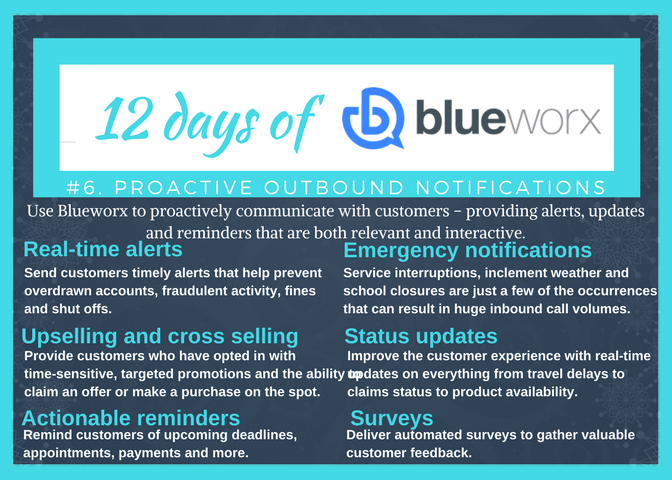 12 days of blueworx

#6. PROACTIVE OUTBOUND NOTIFICATIONS

Use Blueworx to proactively communicate with customers – providing alerts, updates and reminders that are both relevant and interactive.

Real-time alerts
Send customers timely alerts that help prevent overdrawn accounts, fraudulent activity, fines and shut offs.

Upselling and cross selling
Provide customers who have opted in with time-sensitive, targeted promotions and the ability to claim an offer or make a purchase on the spot.

Actionable reminders
Remind customers of upcoming deadlines, appointments, payments and more.

Emergency notifications
Service interruptions, inclement weather and school closures are just a few of the occurrences that can result in huge inbound call volumes.

Status updates
Improve the customer experience with real-time updates on everything from travel delays to claims status to product availability.

Surveys
Deliver automated surveys to gather valuable customer feedback.